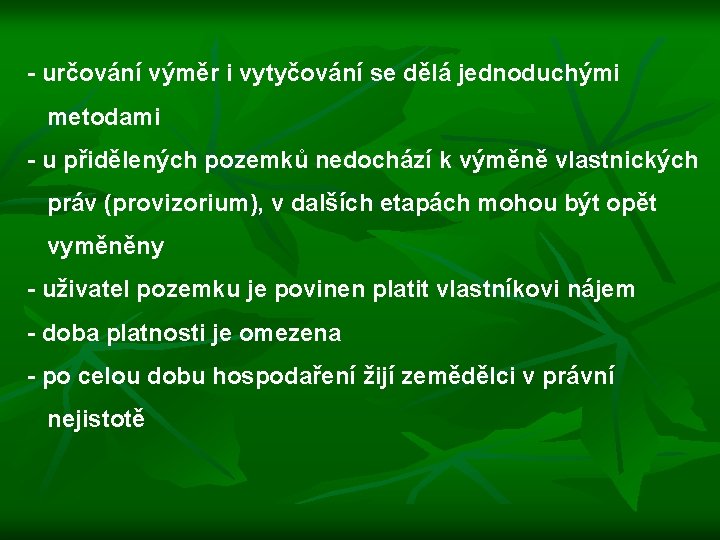 - určování výměr i vytyčování se dělá jednoduchými metodami
- u přidělených pozemků nedochází k výměně vlastnických práv (provizorium), v dalších etapách mohou být opět vyměněny
- uživatel pozemku je povinen platit vlastníkovi nájem
- doba platnosti je omezena
- po celou dobu hospodaření žijí zemědělci v právní nejistotě